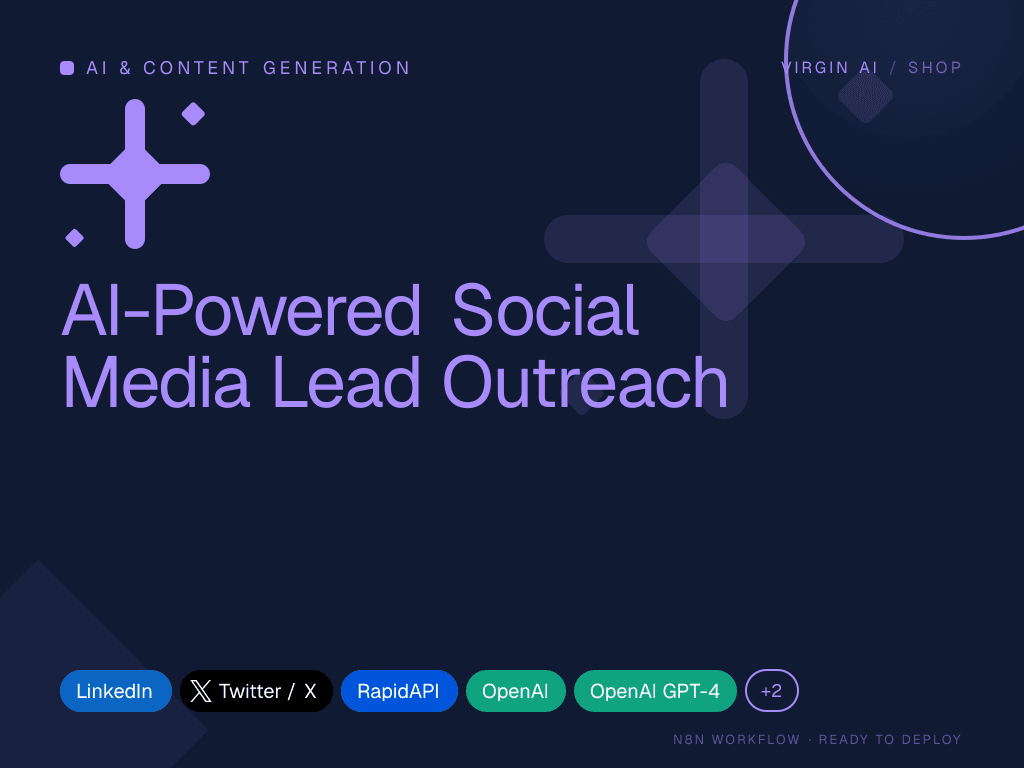 AI & CONTENT GENERATION

VIRGIN AI / SHOP

AI-Powered Social Media Lead Outreach

LinkedIn
Twitter / X
RapidAPI
OpenAI
OpenAI GPT-4
+2

N8N WORKFLOW · READY TO DEPLOY